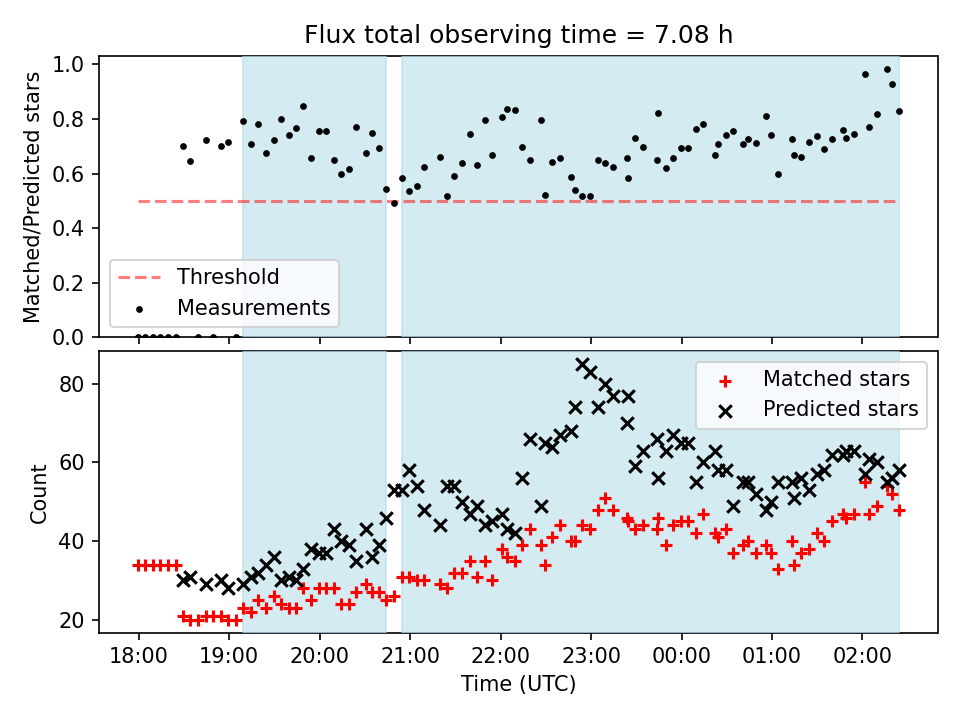 Flux total observing time = 7.08 h

Matched/Predicted stars

1.0
0.8
0.6
0.4
0.2
0.0

Threshold
Measurements

Count

80
60
40
20

Matched stars
Predicted stars

18:00
19:00
20:00
21:00
22:00
23:00
00:00
01:00
02:00

Time (UTC)